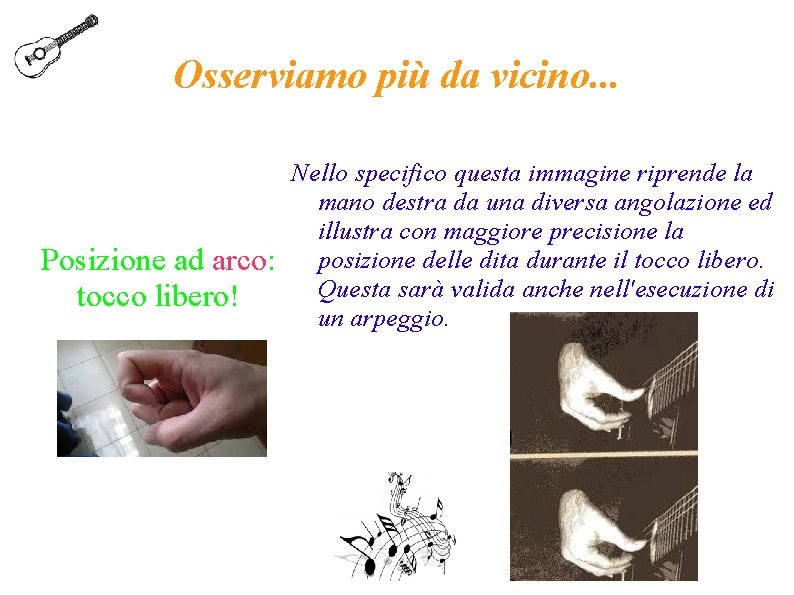 Osserviamo più da vicino...

Posizione ad arco: tocco libero!

Nello specifico questa immagine riprende la mano destra da una diversa angolazione ed illustra con maggiore precisione la posizione delle dita durante il tocco libero. Questa sarà valida anche nell'esecuzione di un arpeggio.